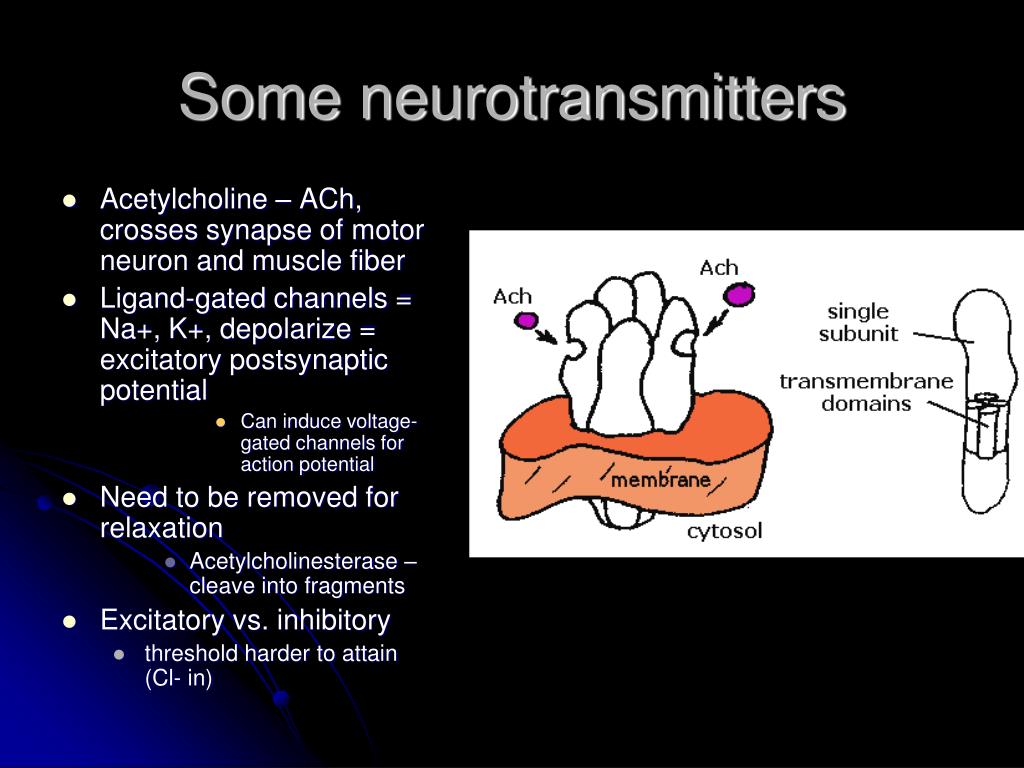 Some neurotransmitters

- Acetylcholine – ACh, crosses synapse of motor neuron and muscle fiber
- Ligand-gated channels = Na+, K+, depolarize = excitatory postsynaptic potential
  - Can induce voltage-gated channels for action potential
- Need to be removed for relaxation
  - Acetylcholinesterase – cleave into fragments
- Excitatory vs. inhibitory
  - threshold harder to attain (Cl- in)

Ach
Ach
single subunit
transmembrane domains
membrane
cytosol